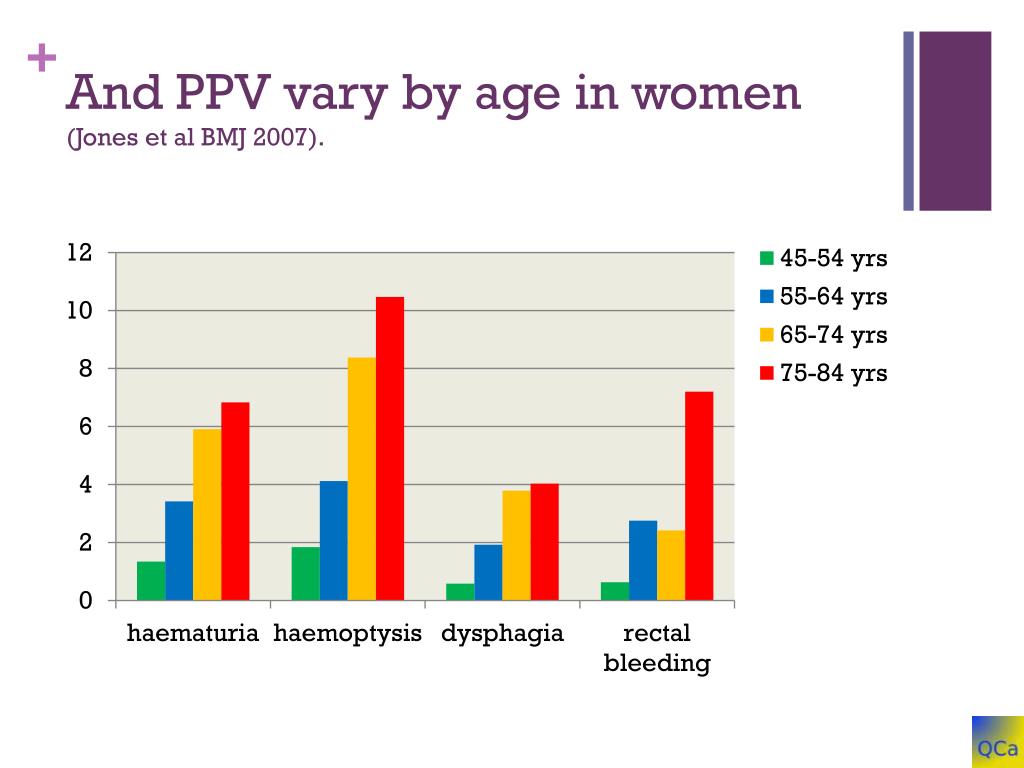 +
And PPV vary by age in women
(Jones et al BMJ 2007).

12
10
8
6
4
2
0

haematuria haemoptysis dysphagia rectal bleeding

45-54 yrs
55-64 yrs
65-74 yrs
75-84 yrs

QCa